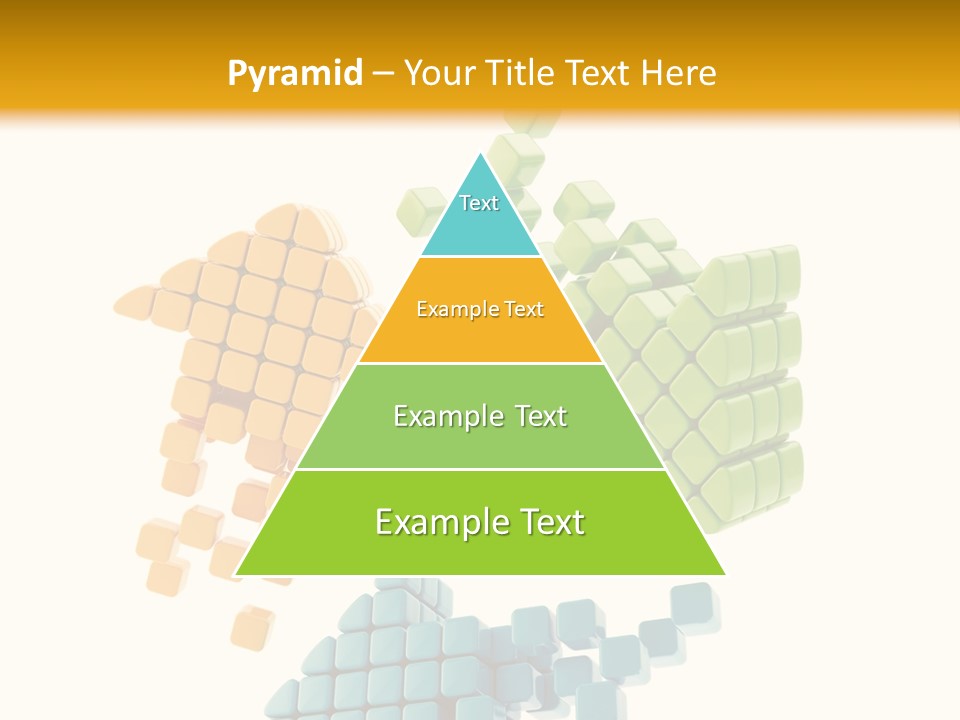 Pyramid – Your Title Text Here

Text

Example Text

Example Text

Example Text